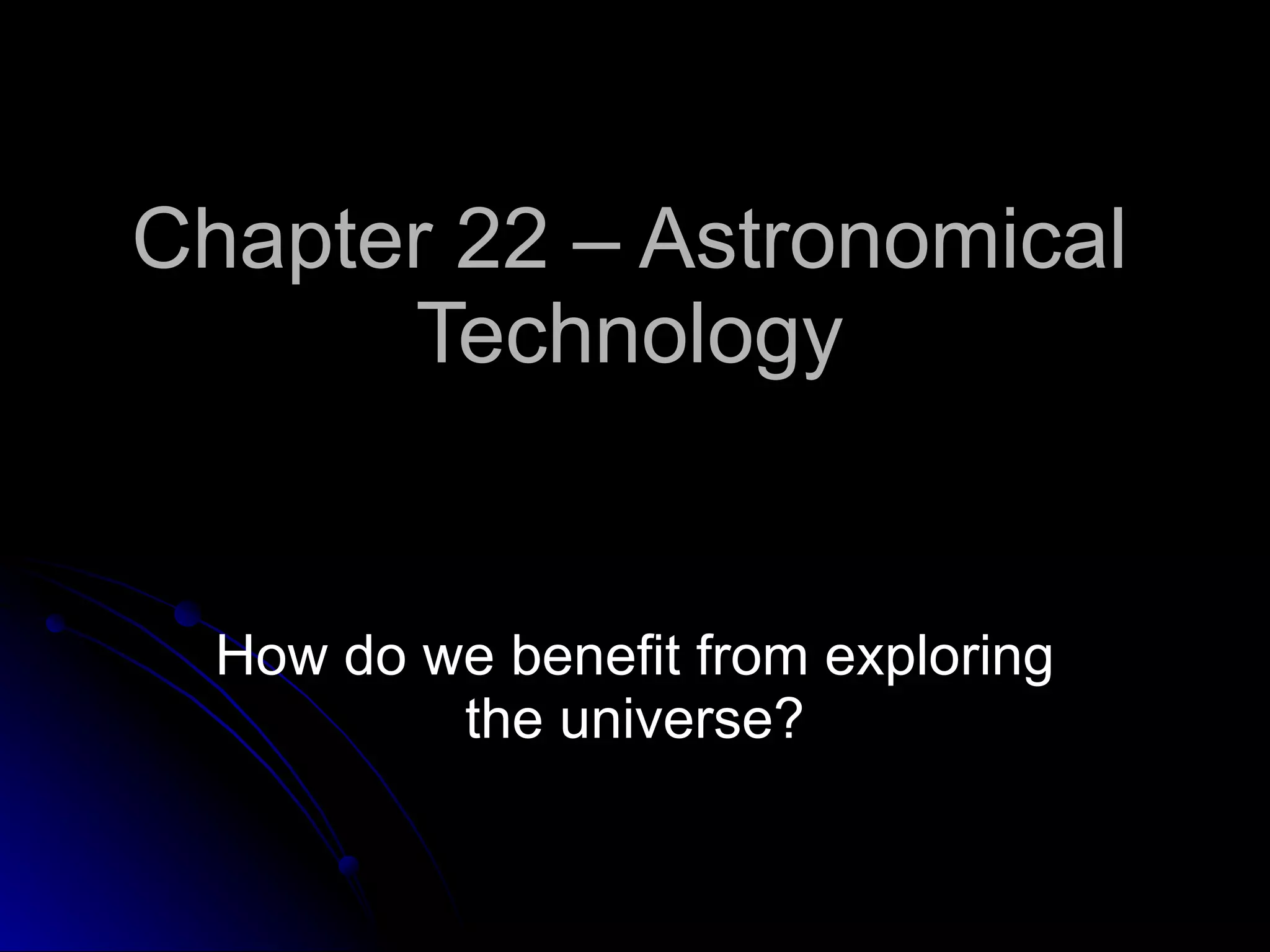 Chapter 22 – Astronomical Technology

How do we benefit from exploring the universe?